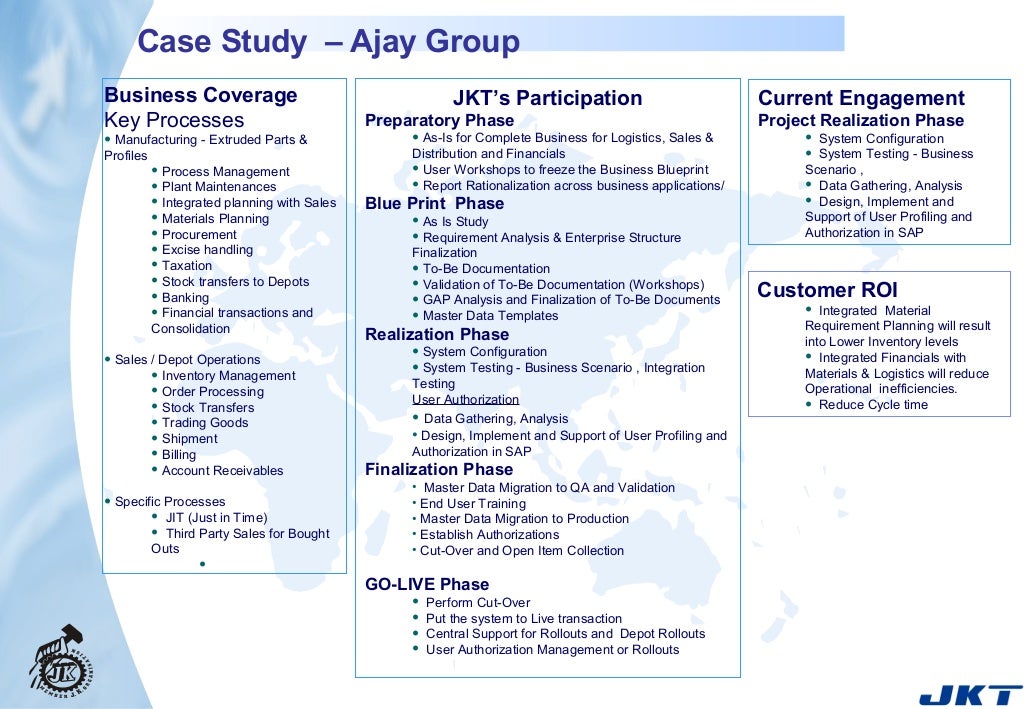 Case Study – Ajay Group

Business Coverage
Key Processes
• Manufacturing - Extruded Parts & Profiles
• Process Management
• Plant Maintenances
• Integrated planning with Sales
• Materials Planning
• Procurement
• Excise handling
• Taxation
• Stock transfers to Depots
• Banking
• Financial transactions and Consolidation

• Sales / Depot Operations
• Inventory Management
• Order Processing
• Stock Transfers
• Trading Goods
• Shipment
• Billing
• Account Receivables

• Specific Processes
• JIT (Just in Time)
• Third Party Sales for Bought Outs
•

JKT's Participation
Preparatory Phase
• As-Is for Complete Business for Logistics, Sales & Distribution and Financials
• User Workshops to freeze the Business Blueprint
• Report Rationalization across business applications/
Blue Print Phase
• As Is Study
• Requirement Analysis & Enterprise Structure Finalization
• To-Be Documentation
• Validation of To-Be Documentation (Workshops)
• GAP Analysis and Finalization of To-Be Documents
• Master Data Templates
Realization Phase
• System Configuration
• System Testing - Business Scenario , Integration Testing
User Authorization
• Data Gathering, Analysis
• Design, Implement and Support of User Profiling and Authorization in SAP
Finalization Phase
• Master Data Migration to QA and Validation
• End User Training
• Master Data Migration to Production
• Establish Authorizations
• Cut-Over and Open Item Collection

GO-LIVE Phase
• Perform Cut-Over
• Put the system to Live transaction
• Central Support for Rollouts and Depot Rollouts
• User Authorization Management or Rollouts

Current Engagement
Project Realization Phase
• System Configuration
• System Testing - Business Scenario ,
• Data Gathering, Analysis
• Design, Implement and Support of User Profiling and Authorization in SAP

Customer ROI
• Integrated Material Requirement Planning will result into Lower Inventory levels
• Integrated Financials with Materials & Logistics will reduce Operational inefficiencies.
• Reduce Cycle time

JK

JKT